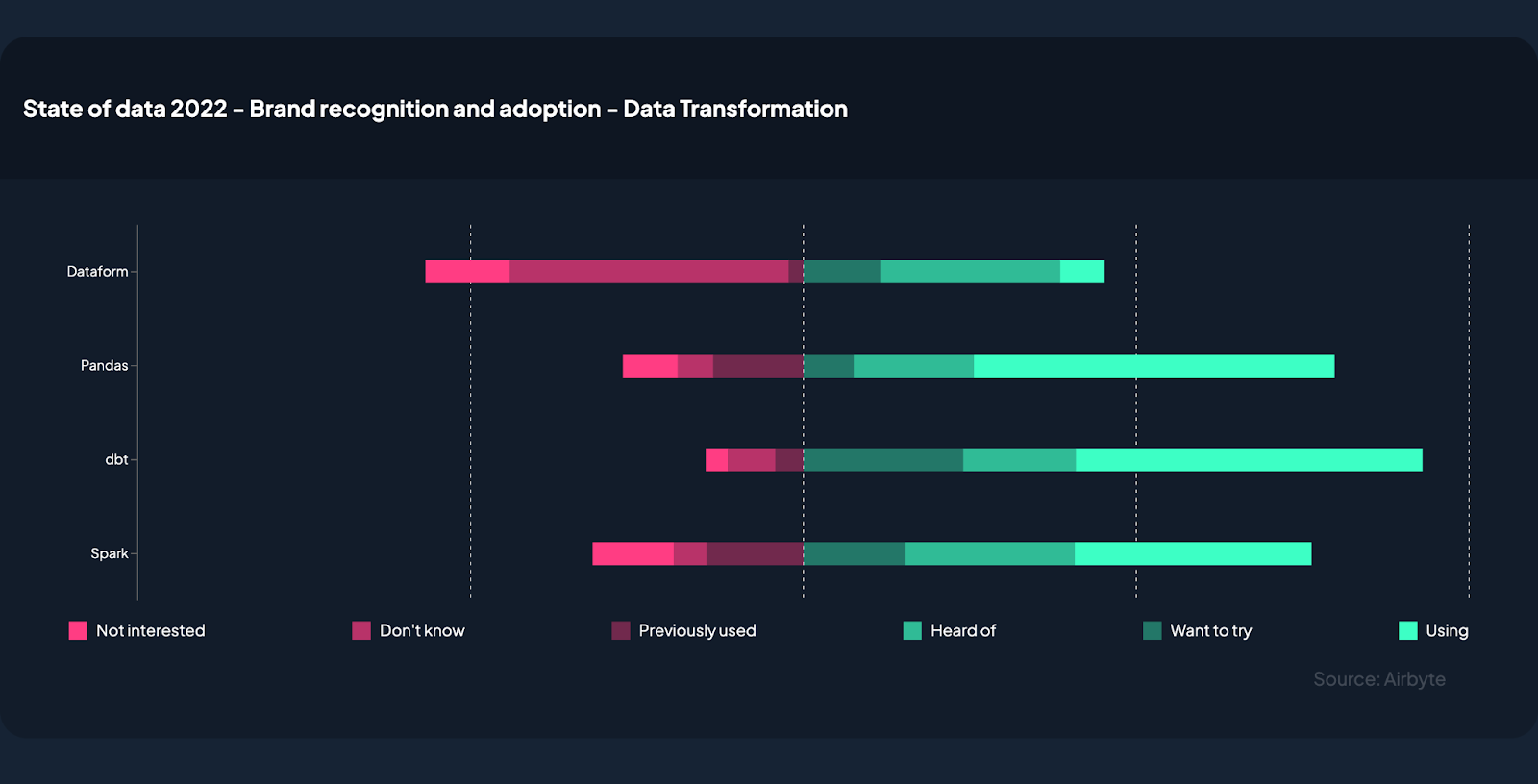 State of data 2022 – Brand recognition and adoption – Data Transformation

Dataform

Pandas

dbt

Spark

Not interested

Don't know

Previously used

Heard of

Want to try

Using

Source: Airbyte